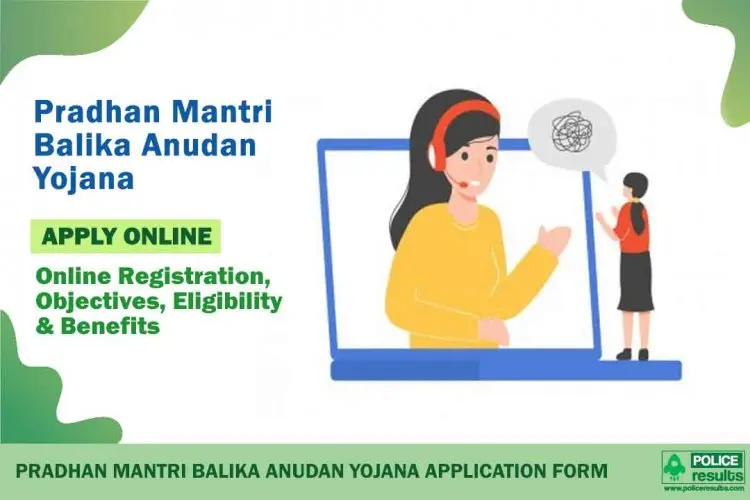 Pradhan Mantri Balika Anudan Yojana

APPLY ONLINE

Online Registration, Objectives, Eligibility & Benefits

PRADHAN MANTRI BALIKA ANUDAN YOJANA APPLICATION FORM

POLICE results
www.policeresults.com